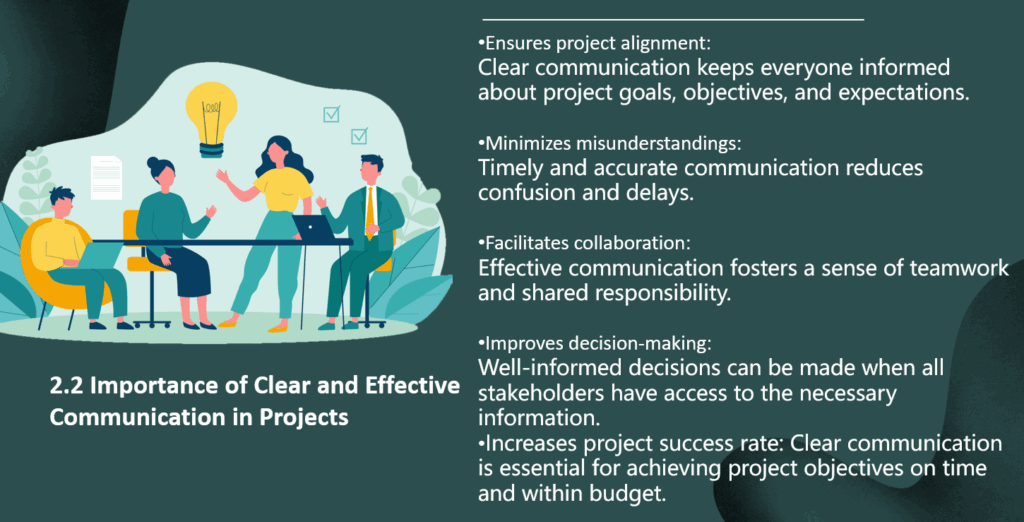 2.2 Importance of Clear and Effective Communication in Projects

•Ensures project alignment:
Clear communication keeps everyone informed about project goals, objectives, and expectations.

•Minimizes misunderstandings:
Timely and accurate communication reduces confusion and delays.

•Facilitates collaboration:
Effective communication fosters a sense of teamwork and shared responsibility.

•Improves decision-making:
Well-informed decisions can be made when all stakeholders have access to the necessary information.
•Increases project success rate: Clear communication is essential for achieving project objectives on time and within budget.